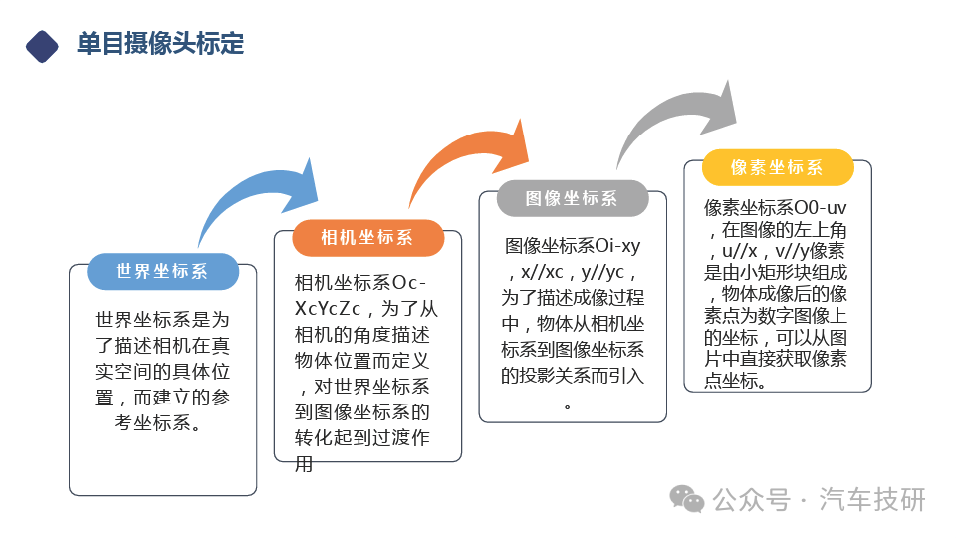 单目摄像头标定

世界坐标系

世界坐标系是为了描述相机在真实空间的具体位置，而建立的参考坐标系。

相机坐标系

相机坐标系Oc-XcYcZc，为了从相机的角度描述物体位置而定义，对世界坐标系到图像坐标系的转化起到过渡作用

图像坐标系

图像坐标系Oi-xy，x//xc，y//yc，为了描述成像过程中，物体从相机坐标系到图像坐标系的投影关系而引入。

像素坐标系

像素坐标系O0-uv，在图像的左上角，u//x，v//y像素是由小矩形块组成，物体成像后的像素点为数字图像上的坐标，可以从图片中直接获取像素点坐标。

公众号 · 汽车技研